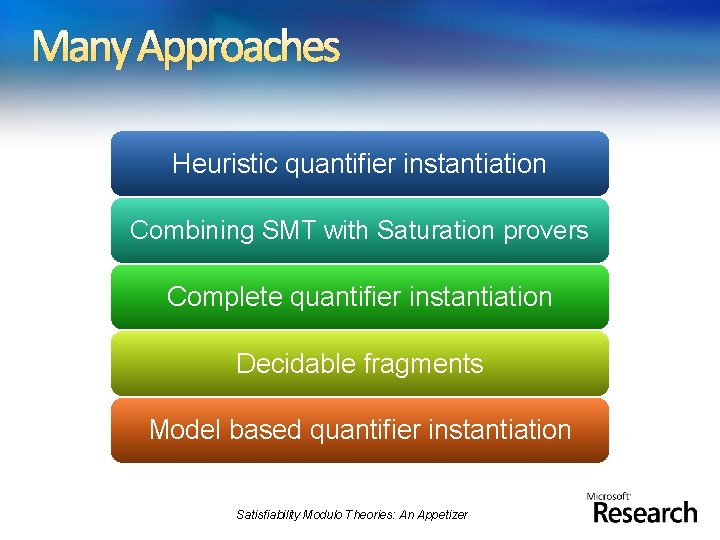 Many Approaches

Heuristic quantifier instantiation

Combining SMT with Saturation provers

Complete quantifier instantiation

Decidable fragments

Model based quantifier instantiation

Satisfiability Modulo Theories: An Appetizer

Microsoft Research